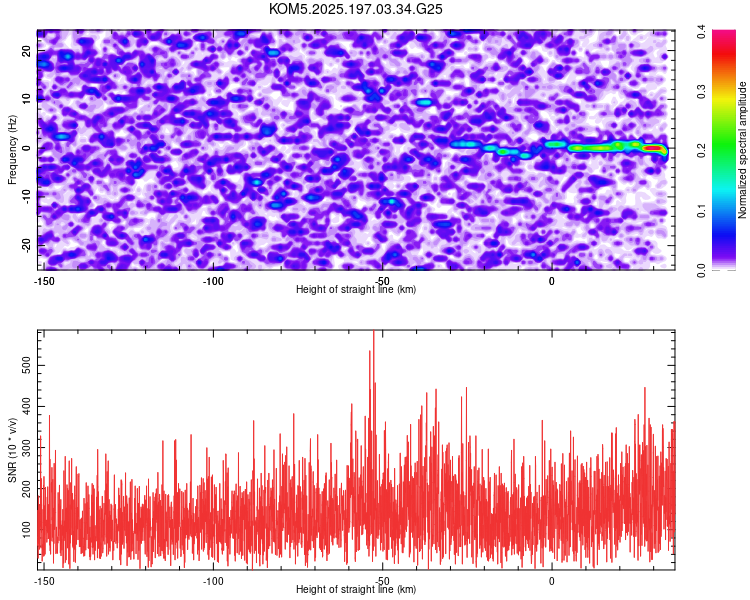 KOM5.2025.197.03.34.G25

Frequency (Hz)
20
10
0
-10
-20

-150 -100 -50 0
Height of straight line (km)

Normalized spectral amplitude
0.0 0.1 0.2 0.3 0.4

SNR (10 * v/v)
500
400
300
200
100

-150 -100 -50 0
Height of straight line (km)